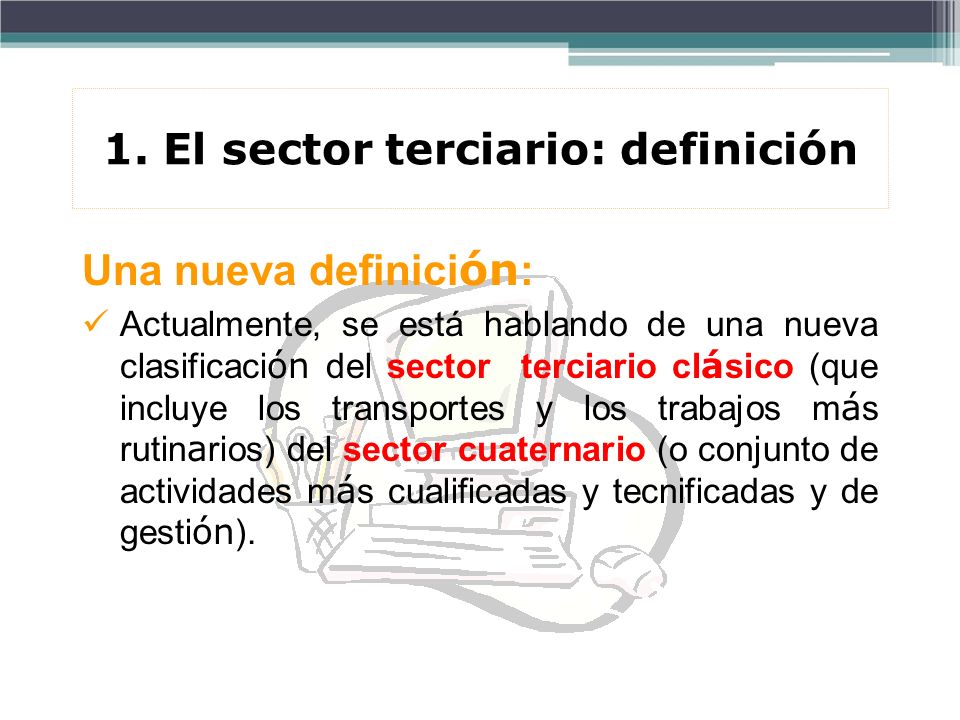 1. El sector terciario: definición

Una nueva definición:

✓ Actualmente, se está hablando de una nueva clasificación del sector terciario clásico (que incluye los transportes y los trabajos más rutinarios) del sector cuaternario (o conjunto de actividades más cualificadas y tecnificadas y de gestión).